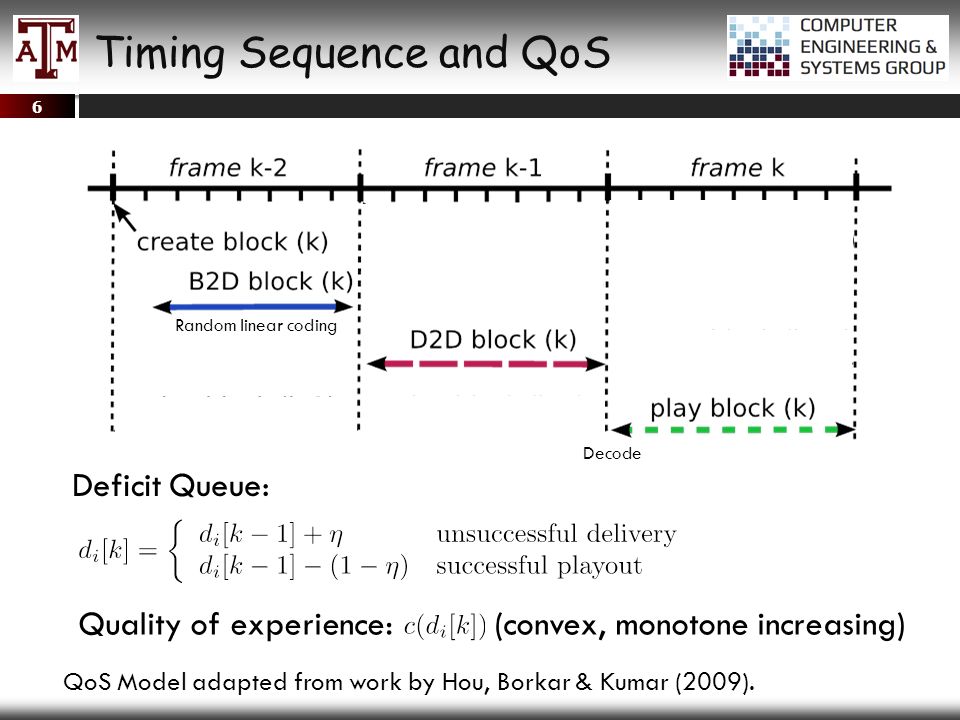 ATM

Timing Sequence and QoS

COMPUTER ENGINEERING & SYSTEMS GROUP

6

frame k-2

frame k-1

frame k

create block (k)

B2D block (k)

Random linear coding

D2D block (k)

play block (k)

Decode

Deficit Queue:

$d_i[k] = \begin{cases} d_i[k-1] + \eta & \text{unsuccessful delivery} \\ d_i[k-1] - (1-\eta) & \text{successful playout} \end{cases}$

Quality of experience: $c(d_i[k])$ (convex, monotone increasing)

QoS Model adapted from work by Hou, Borkar & Kumar (2009).